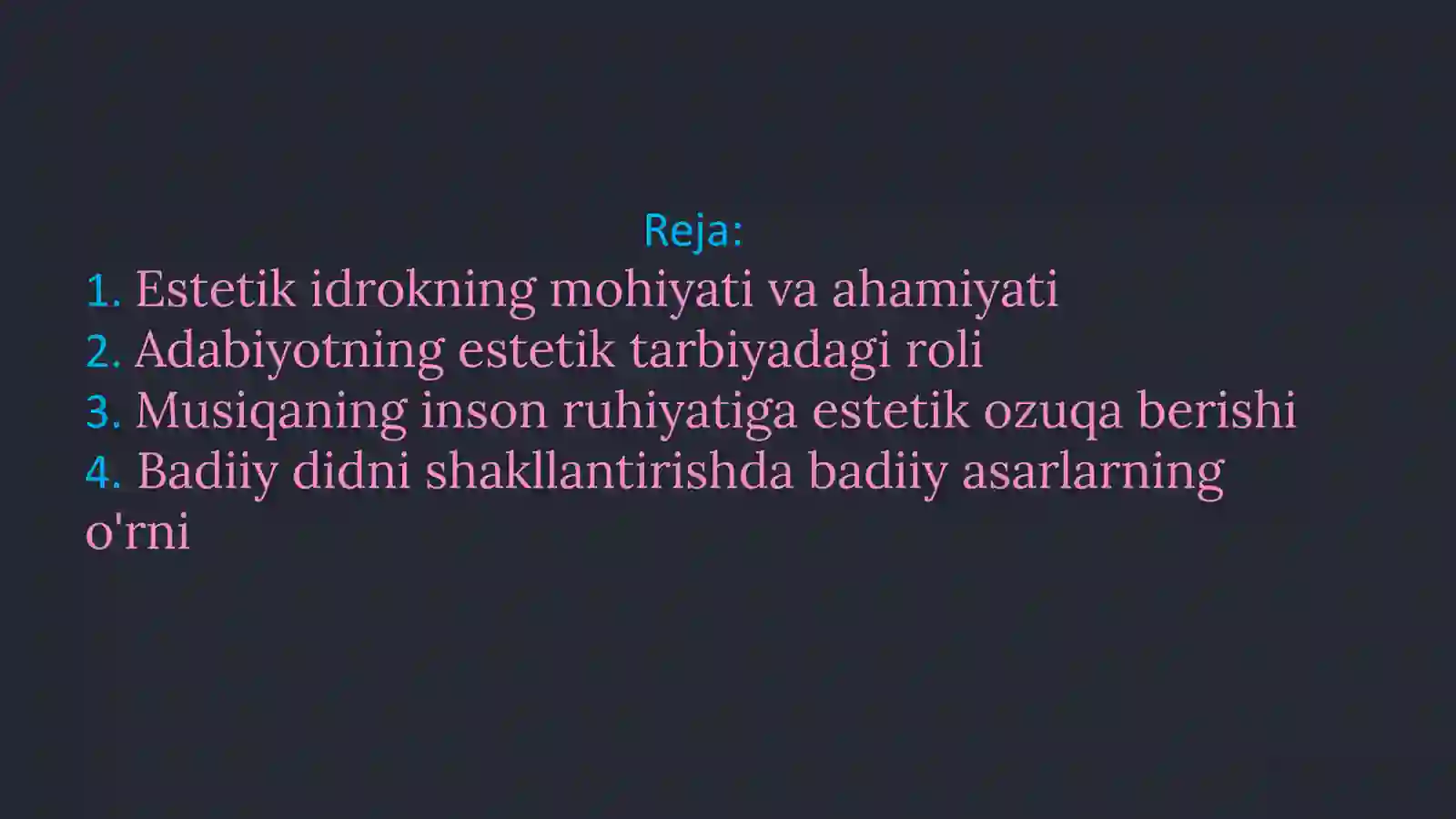 Reja:
1. Estetik idrokning mohiyati va ahamiyati
2. Adabiyotning estetik tarbiyadagi roli
3. Musiqaning inson ruhiyatiga estetik ozuqa berishi
4. Badiiy didni shakllantirishda badiiy asarlarning o'rni